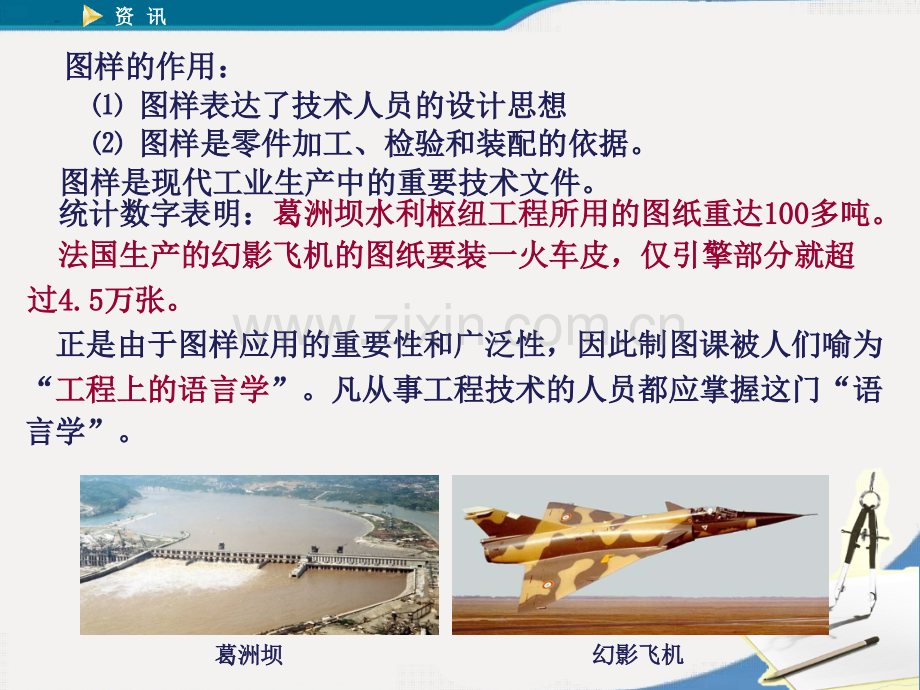 资讯

图样的作用：

⑴ 图样表达了技术人员的设计思想

⑵ 图样是零件加工、检验和装配的依据。

图样是现代工业生产中的重要技术文件。

统计数字表明：葛洲坝水利枢纽工程所用的图纸重达100多吨。法国生产的幻影飞机的图纸要装一火车皮，仅引擎部分就超过4.5万张。

正是由于图样应用的重要性和广泛性，因此制图课被人们喻为“工程上的语言学”。凡从事工程技术的人员都应掌握这门“语言学”。

葛洲坝

幻影飞机

www.zixin.com.cn